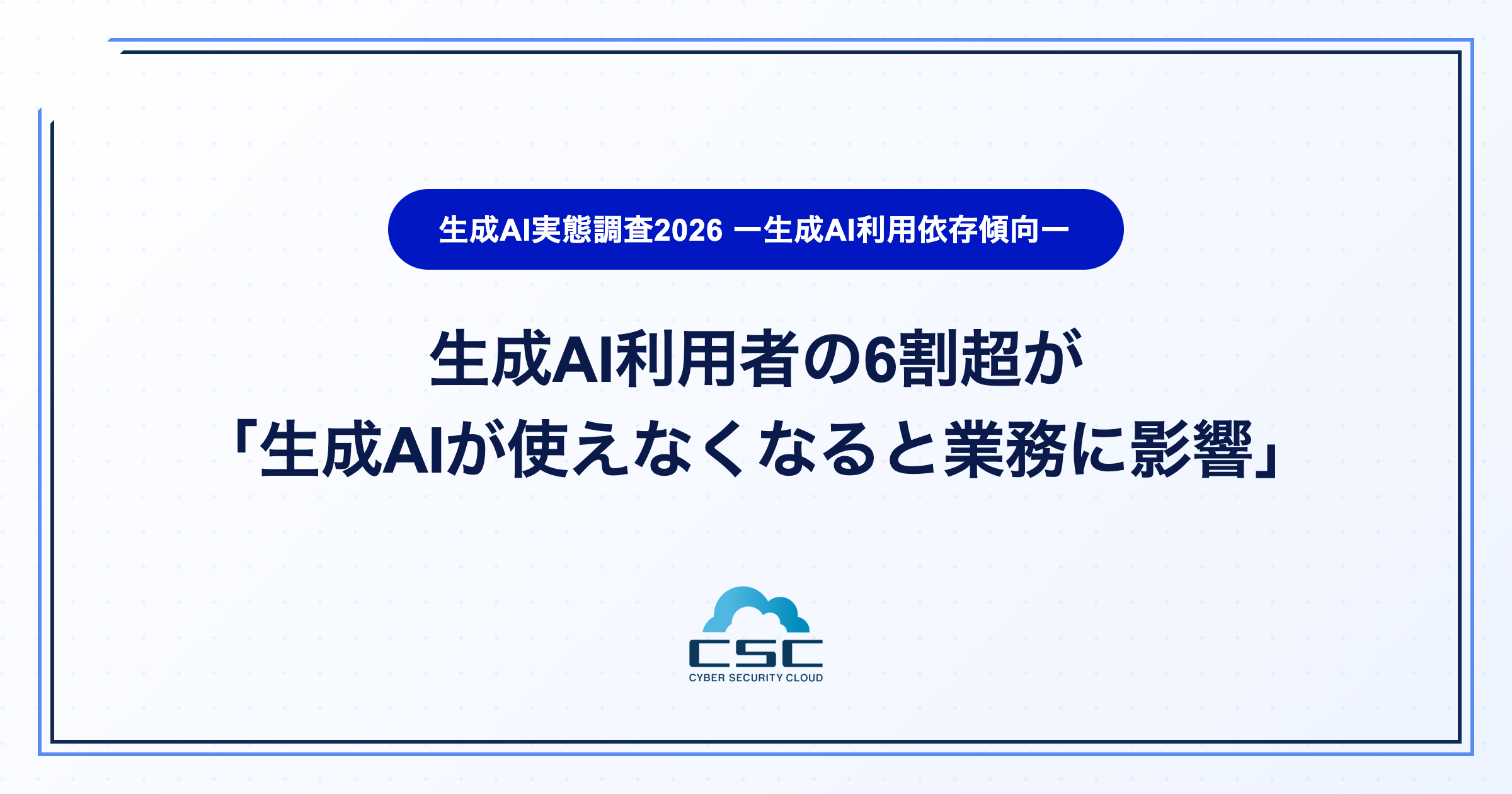 生成AI実態調査2026 ー生成AI利用依存傾向ー

生成AI利用者の6割超が
「生成AIが使えなくなると業務に影響」

CSC
CYBER SECURITY CLOUD